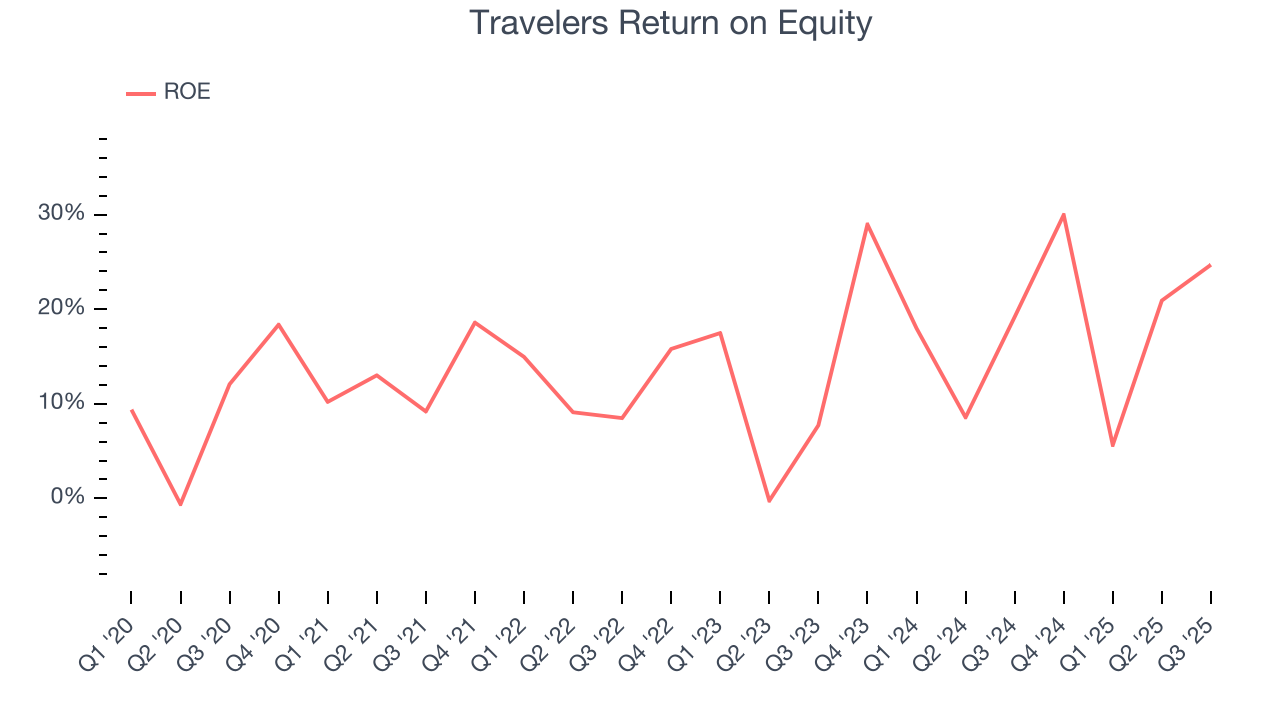 Travelers Return on Equity

ROE

30%
20%
10%
0%

Q1 '20
Q2 '20
Q3 '20
Q4 '20
Q1 '21
Q2 '21
Q3 '21
Q4 '21
Q1 '22
Q2 '22
Q3 '22
Q4 '22
Q1 '23
Q2 '23
Q3 '23
Q4 '23
Q1 '24
Q2 '24
Q3 '24
Q4 '24
Q1 '25
Q2 '25
Q3 '25